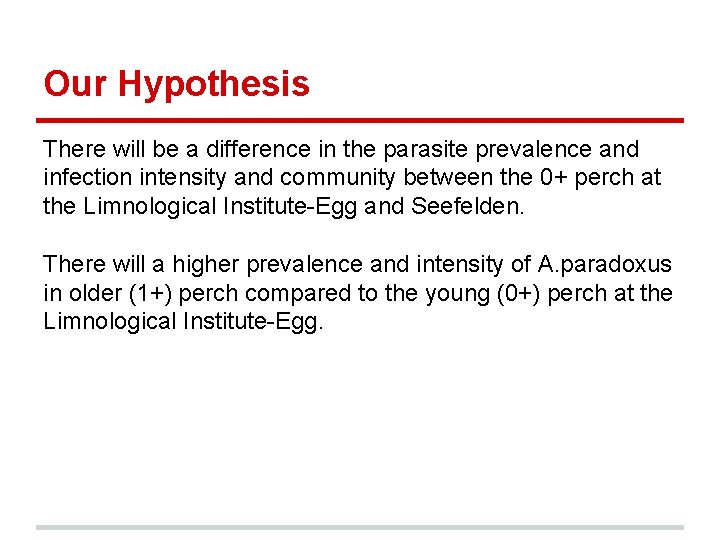 Our Hypothesis

There will be a difference in the parasite prevalence and infection intensity and community between the 0+ perch at the Limnological Institute-Egg and Seefelden.

There will a higher prevalence and intensity of A.paradoxus in older (1+) perch compared to the young (0+) perch at the Limnological Institute-Egg.